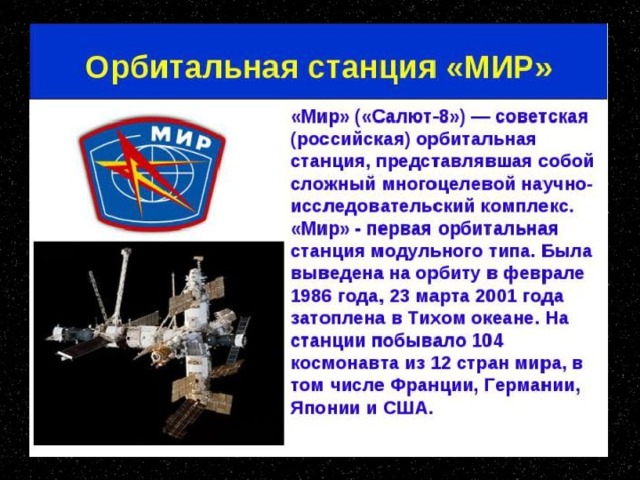 Орбитальная станция «МИР»

МИР

«Мир» («Салют-8») — советская (российская) орбитальная станция, представлявшая собой сложный многоцелевой научно-исследовательский комплекс. «Мир» - первая орбитальная станция модульного типа. Была выведена на орбиту в феврале 1986 года, 23 марта 2001 года затоплена в Тихом океане. На станции побывало 104 космонавта из 12 стран мира, в том числе Франции, Германии, Японии и США.